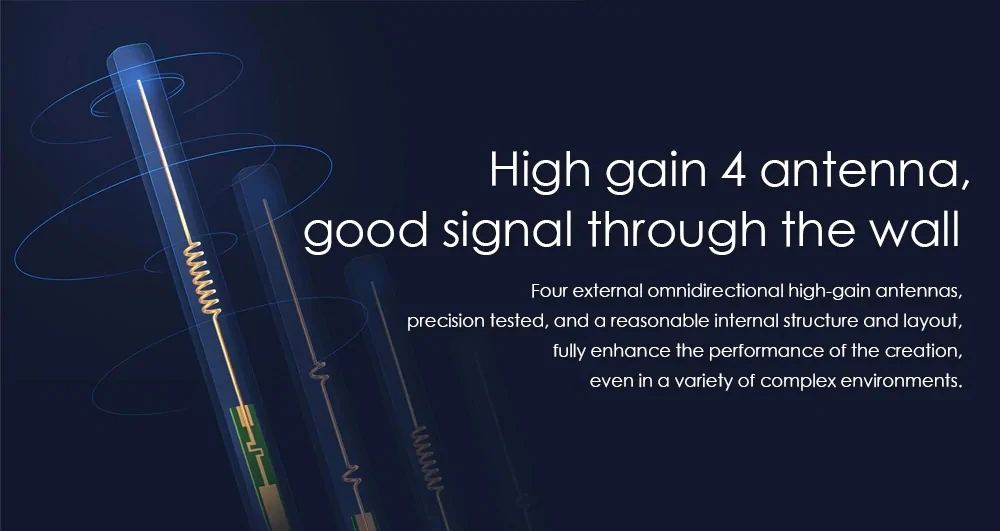 High gain 4 antenna, good signal through the wall

Four external omnidirectional high-gain antennas, precision tested, and a reasonable internal structure and layout, fully enhance the performance of the creation, even in a variety of complex environments.